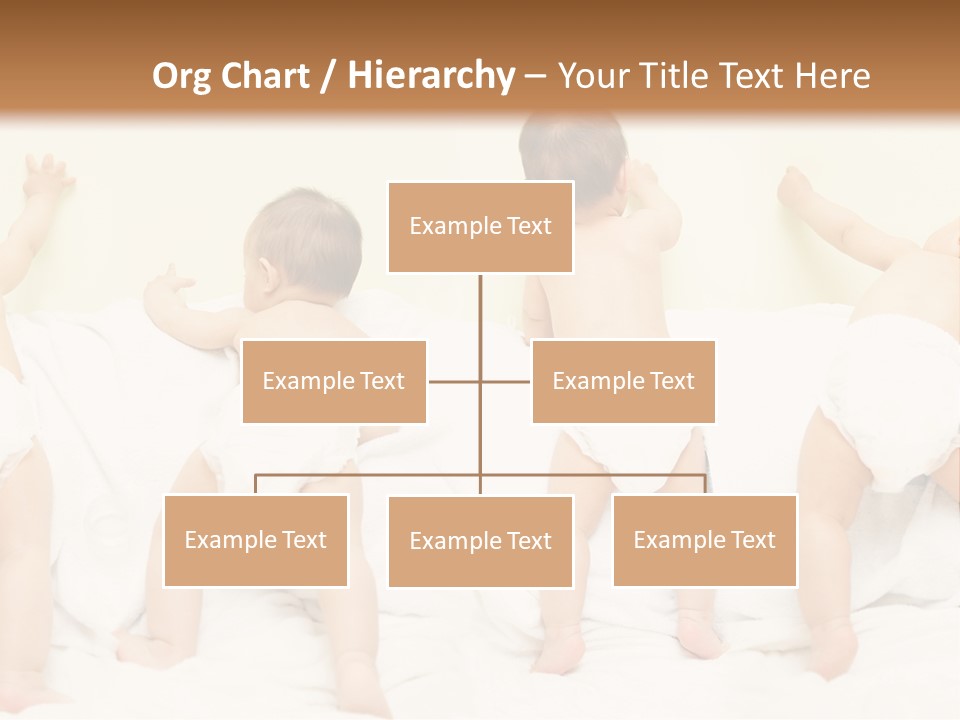 Org Chart / Hierarchy – Your Title Text Here

Example Text

Example Text

Example Text

Example Text

Example Text

Example Text